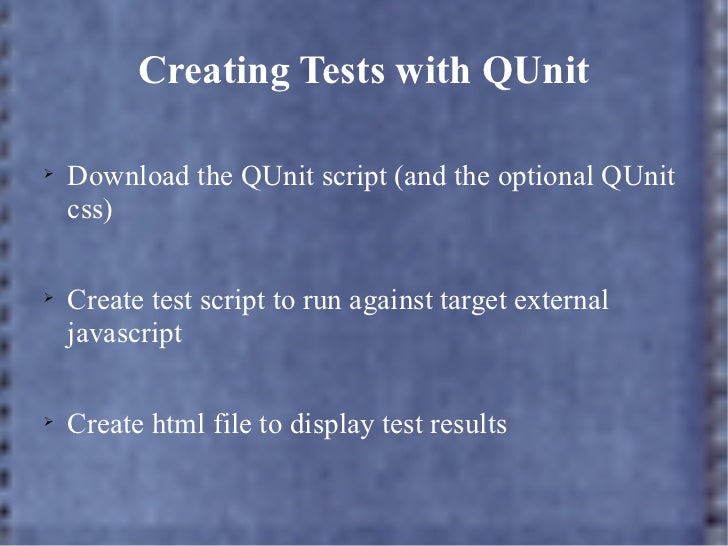 Creating Tests with QUnit

➢ Download the QUnit script (and the optional QUnit css)

➢ Create test script to run against target external javascript

➢ Create html file to display test results